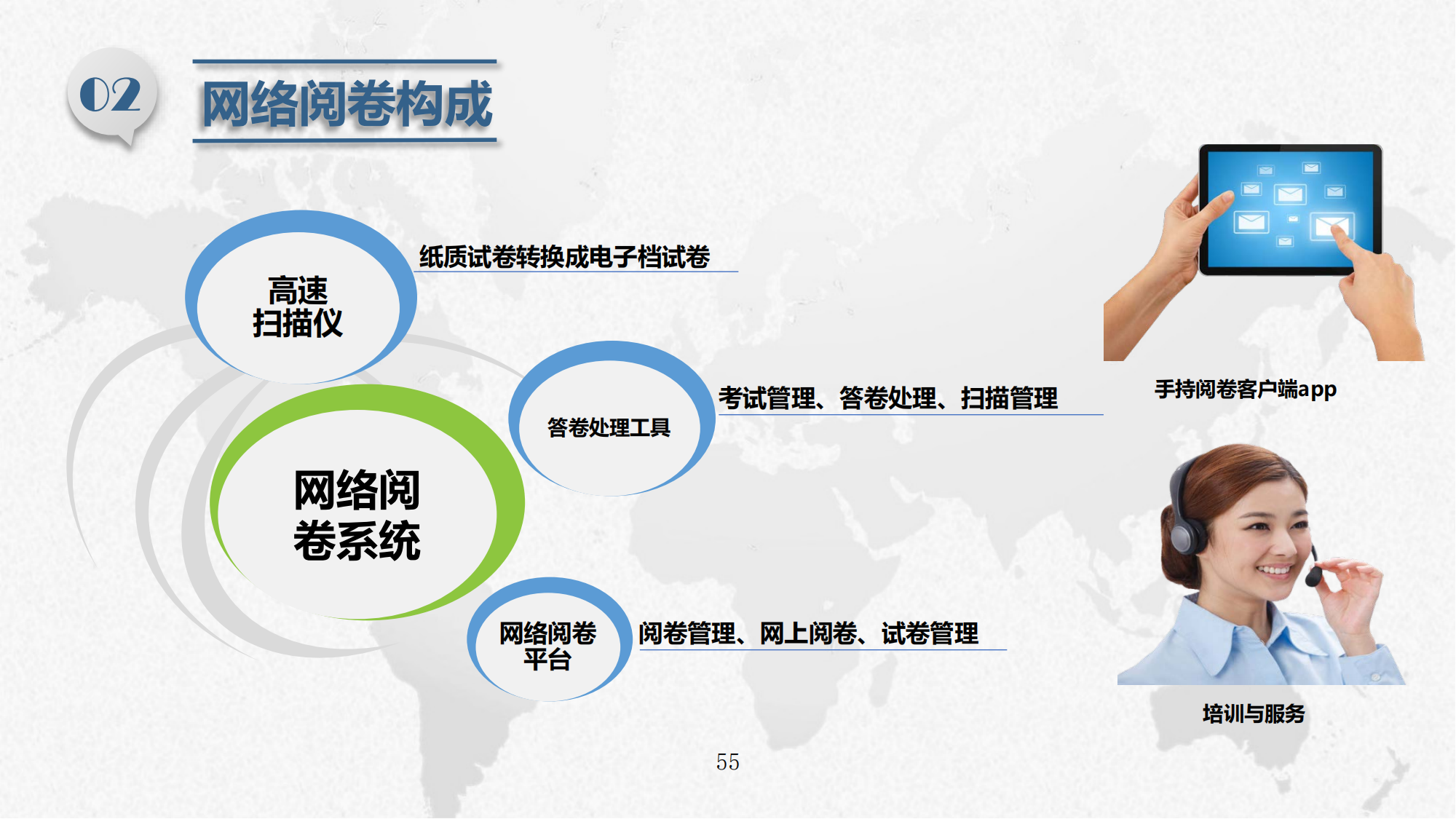 02

网络阅卷构成

高速扫描仪

纸质试卷转换成电子档试卷

答卷处理工具

考试管理、答卷处理、扫描管理

网络阅卷系统

网络阅卷平台

阅卷管理、网上阅卷、试卷管理

手持阅卷客户端app

培训与服务

55